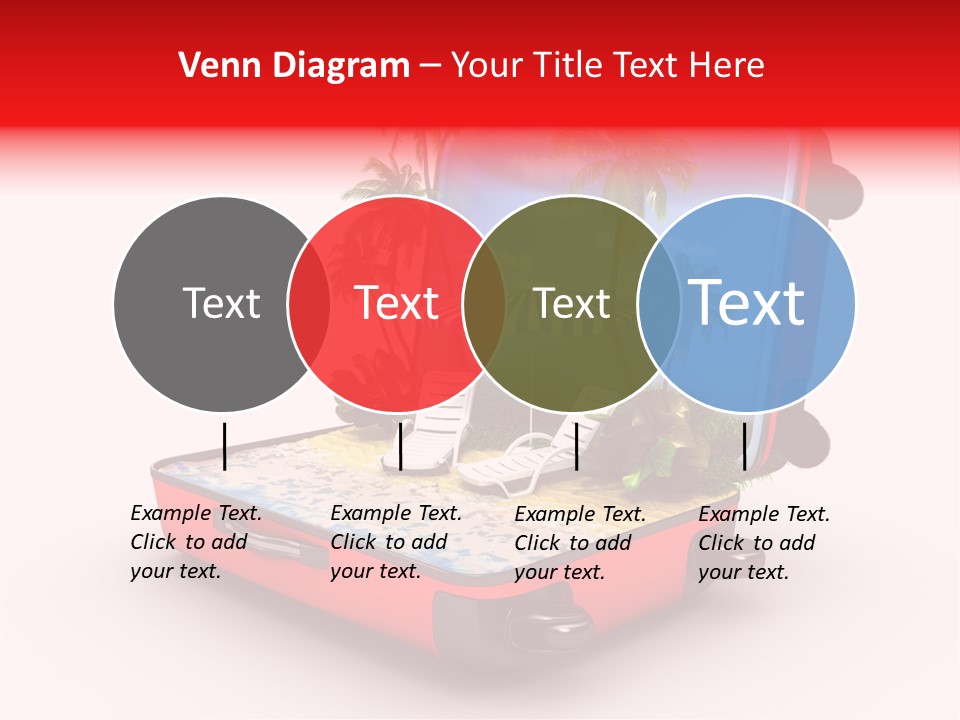 Venn Diagram – Your Title Text Here

Text

Text

Text

Text

Example Text. Click to add your text.

Example Text. Click to add your text.

Example Text. Click to add your text.

Example Text. Click to add your text.